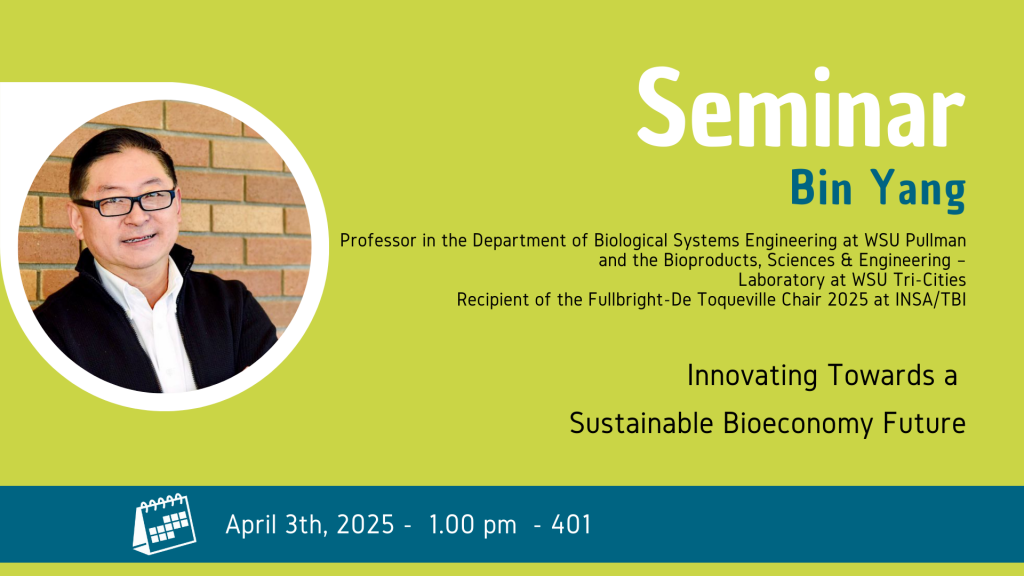 Seminar
Bin Yang

Professor in the Department of Biological Systems Engineering at WSU Pullman and the Bioproducts, Sciences & Engineering – Laboratory at WSU Tri-Cities
Recipient of the Fullbright-De Toqueville Chair 2025 at INSA/TBI

Innovating Towards a Sustainable Bioeconomy Future

April 3th, 2025 - 1.00 pm - 401